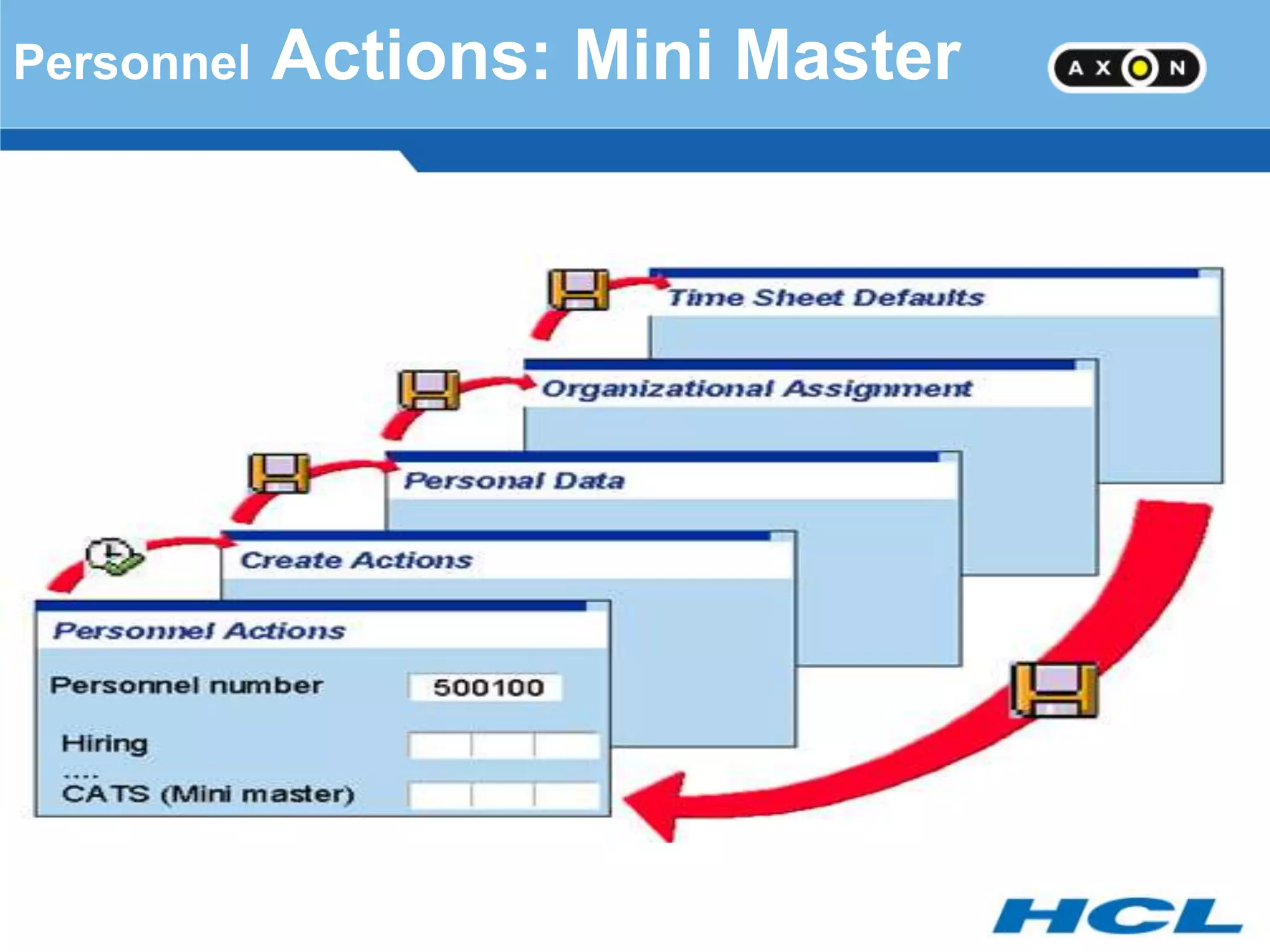 Personnel Actions: Mini Master

AXON

Time Sheet Defaults

Organizational Assignment

Personal Data

Create Actions

Personnel Actions

Personnel number 500100

Hiring

....

CATS (Mini master)

HCL